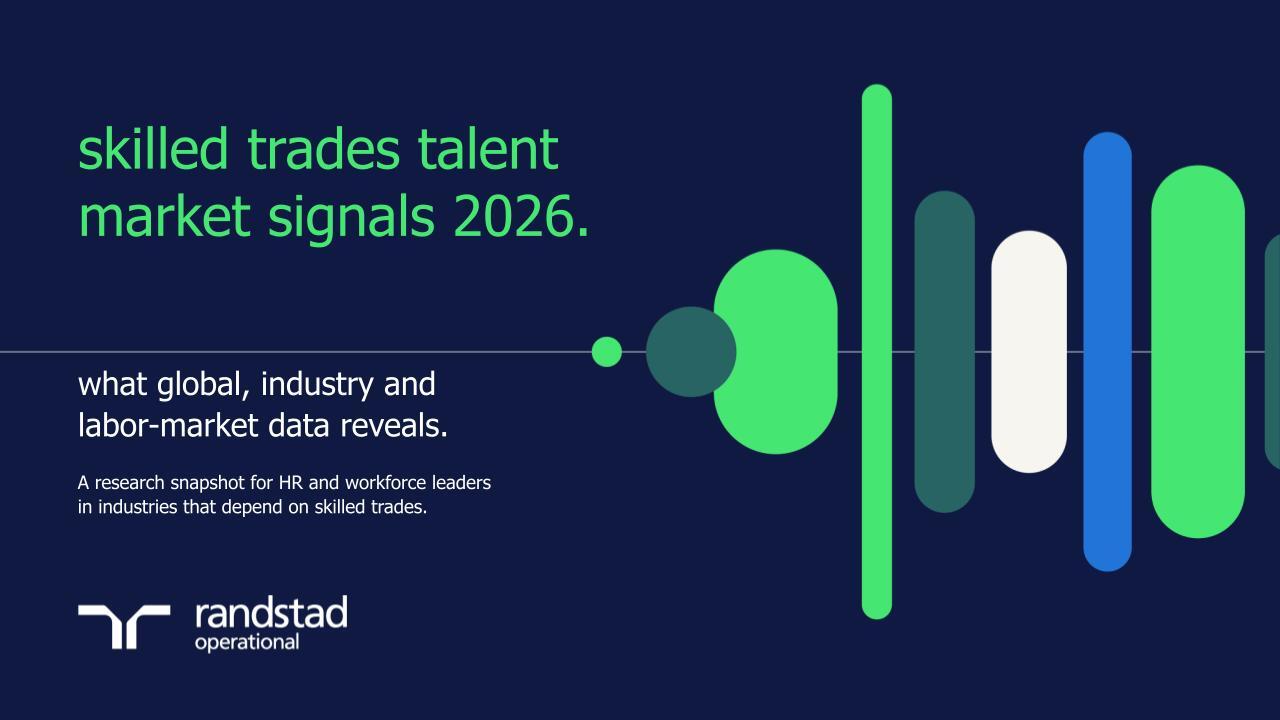 skilled trades talent market signals 2026.

what global, industry and labor-market data reveals.

A research snapshot for HR and workforce leaders in industries that depend on skilled trades.

randstad
operational